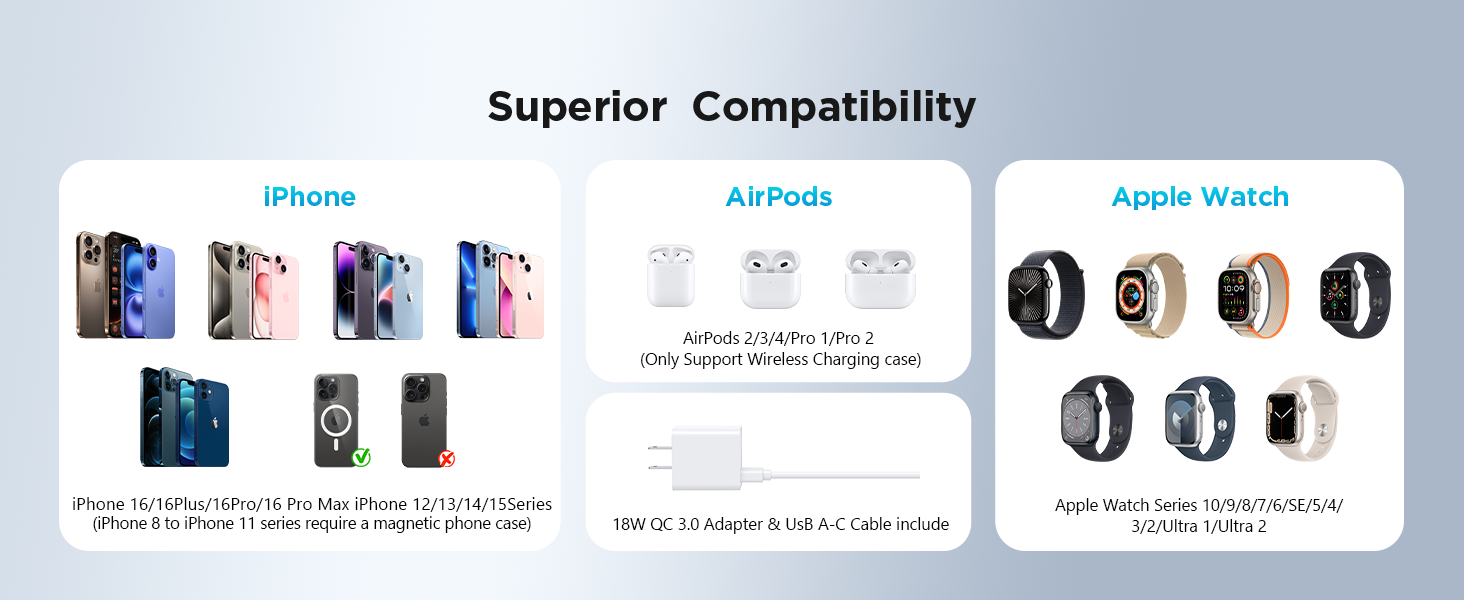 Superior Compatibility

iPhone

iPhone 16/16Plus/16Pro/16 Pro Max iPhone 12/13/14/15Series
(iPhone 8 to iPhone 11 series require a magnetic phone case)

AirPods

AirPods 2/3/4/Pro 1/Pro 2
(Only Support Wireless Charging case)

18W QC 3.0 Adapter & UsB A-C Cable include

Apple Watch

Apple Watch Series 10/9/8/7/6/SE/5/4/3/2/Ultra 1/Ultra 2